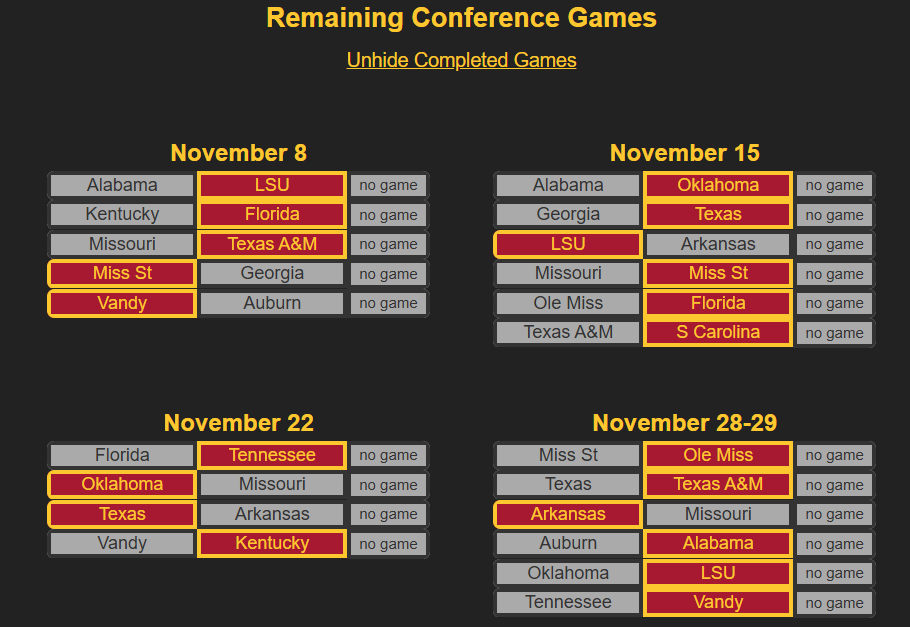 Remaining Conference Games

Unhide Completed Games

November 8

| Alabama | LSU | no game |
|---|---|---|
| Kentucky | Florida | no game |
| Missouri | Texas A&M | no game |
| Miss St | Georgia | no game |
| Vandy | Auburn | no game |

November 15

| Alabama | Oklahoma | no game |
|---|---|---|
| Georgia | Texas | no game |
| LSU | Arkansas | no game |
| Missouri | Miss St | no game |
| Ole Miss | Florida | no game |
| Texas A&M | S Carolina | no game |

November 22

| Florida | Tennessee | no game |
|---|---|---|
| Oklahoma | Missouri | no game |
| Texas | Arkansas | no game |
| Vandy | Kentucky | no game |

November 28-29

| Miss St | Ole Miss | no game |
|---|---|---|
| Texas | Texas A&M | no game |
| Arkansas | Missouri | no game |
| Auburn | Alabama | no game |
| Oklahoma | LSU | no game |
| Tennessee | Vandy | no game |